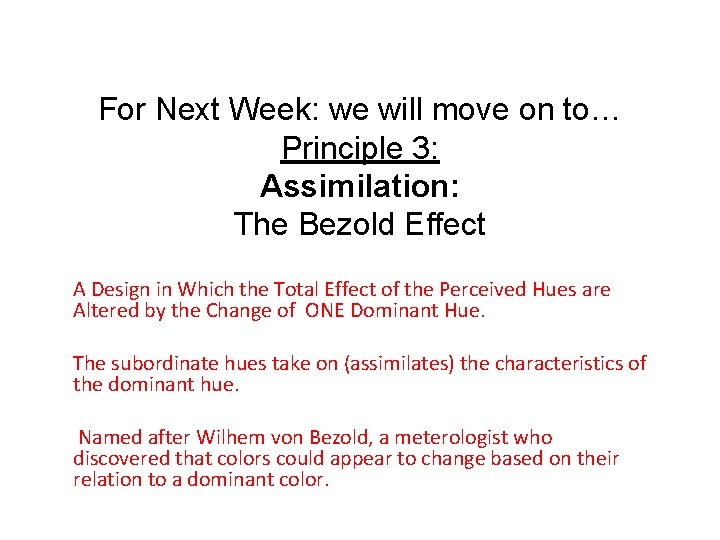 For Next Week: we will move on to…
Principle 3:
Assimilation:
The Bezold Effect

A Design in Which the Total Effect of the Perceived Hues are Altered by the Change of ONE Dominant Hue.

The subordinate hues take on (assimilates) the characteristics of the dominant hue.

Named after Wilhem von Bezold, a meterologist who discovered that colors could appear to change based on their relation to a dominant color.